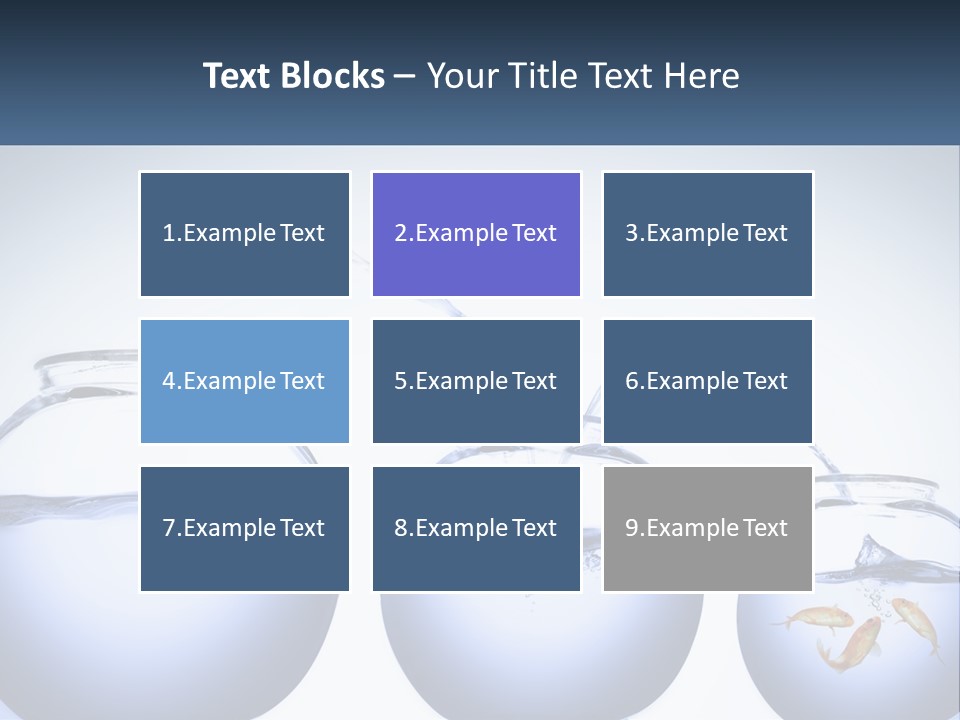 Text Blocks – Your Title Text Here

1.Example Text

2.Example Text

3.Example Text

4.Example Text

5.Example Text

6.Example Text

7.Example Text

8.Example Text

9.Example Text